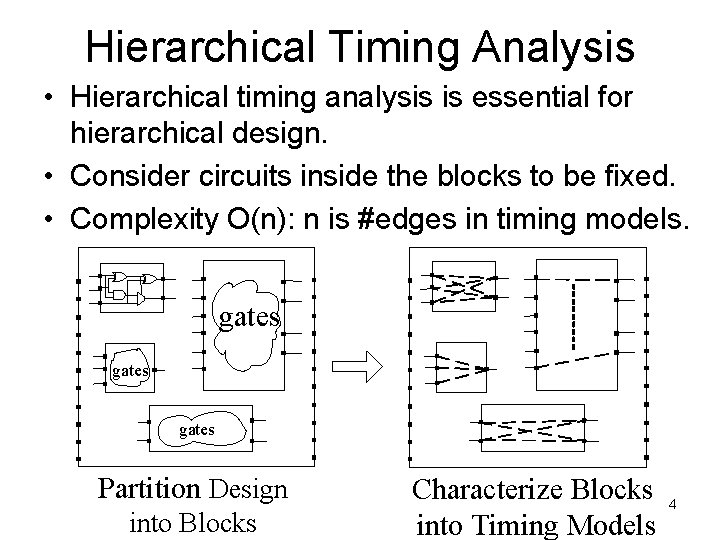 Hierarchical Timing Analysis

• Hierarchical timing analysis is essential for hierarchical design.

• Consider circuits inside the blocks to be fixed.

• Complexity O(n): n is #edges in timing models.

gates

gates

gates

Partition Design into Blocks

Characterize Blocks into Timing Models

4